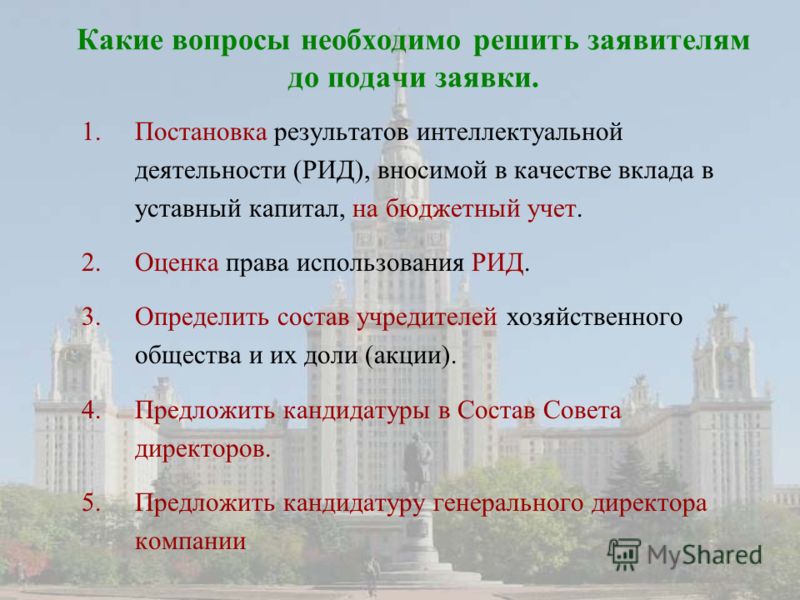 Какие вопросы необходимо решить заявителям до подачи заявки.

1. Постановка результатов интеллектуальной деятельности (РИД), вносимой в качестве вклада в уставный капитал, на бюджетный учет.

2. Оценка права использования РИД.

3. Определить состав учредителей хозяйственного общества и их доли (акции).

4. Предложить кандидатуры в Состав Совета директоров.

5. Предложить кандидатуру генерального директора компании

MyShared